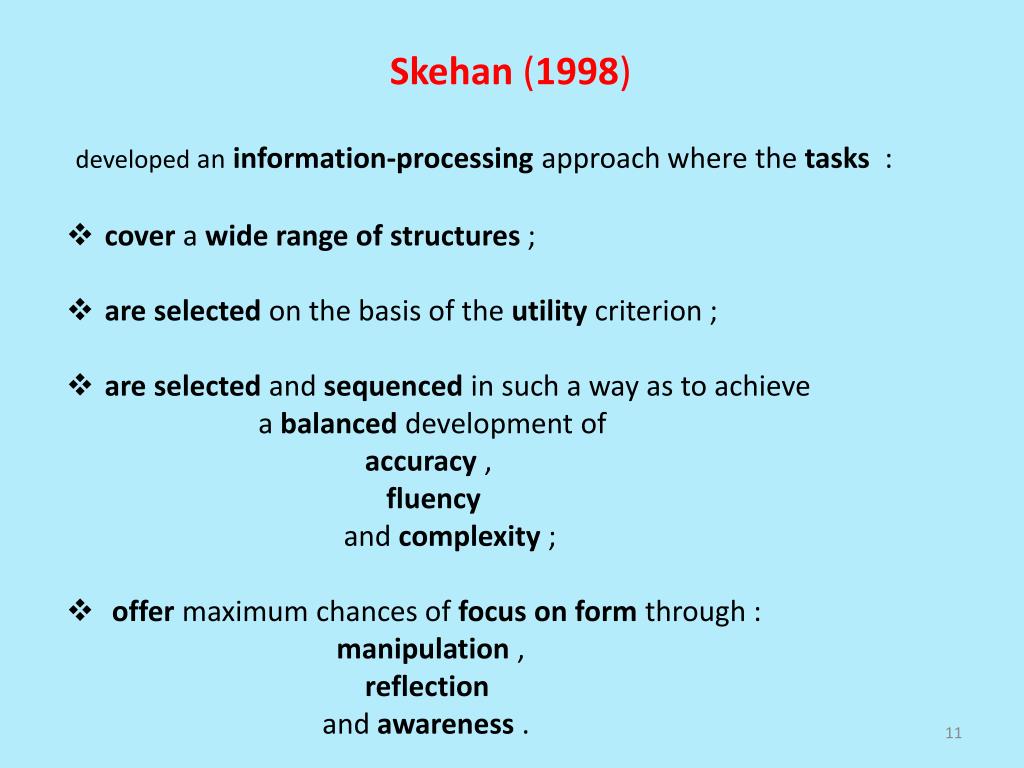 Skehan (1998)

developed an information-processing approach where the tasks :

❖ cover a wide range of structures ;

❖ are selected on the basis of the utility criterion ;

❖ are selected and sequenced in such a way as to achieve a balanced development of accuracy , fluency and complexity ;

❖ offer maximum chances of focus on form through : manipulation , reflection and awareness .

11